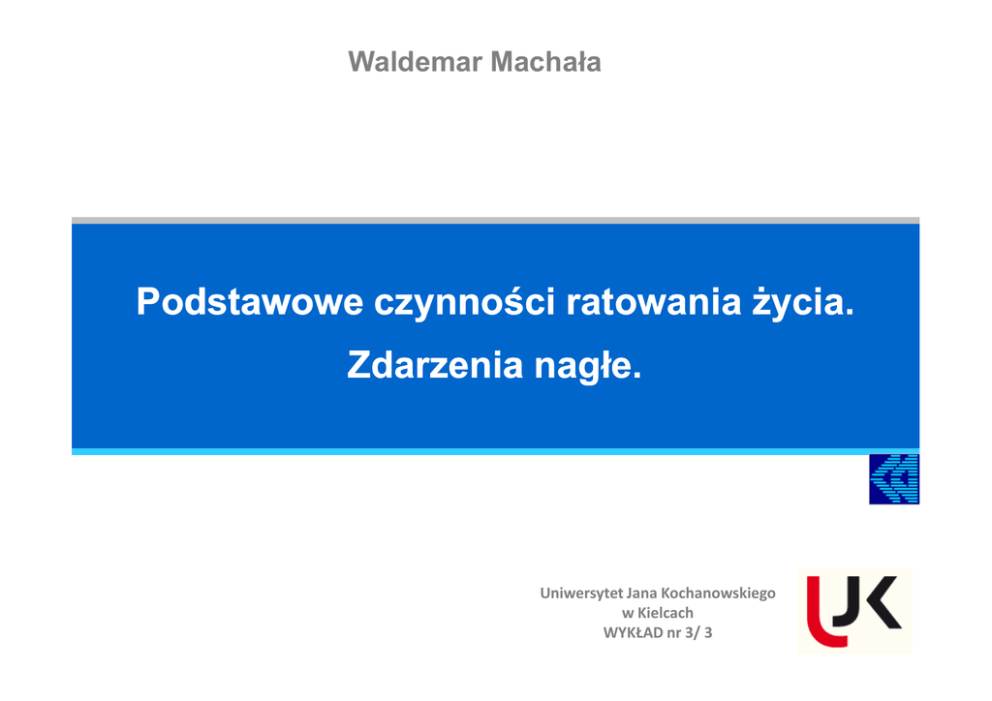 Waldemar Machała

Podstawowe czynności ratowania życia.

Zdarzenia nagłe.

Uniwersytet Jana Kochanowskiego
w Kielcach
WYKŁAD nr 3/ 3

UJK